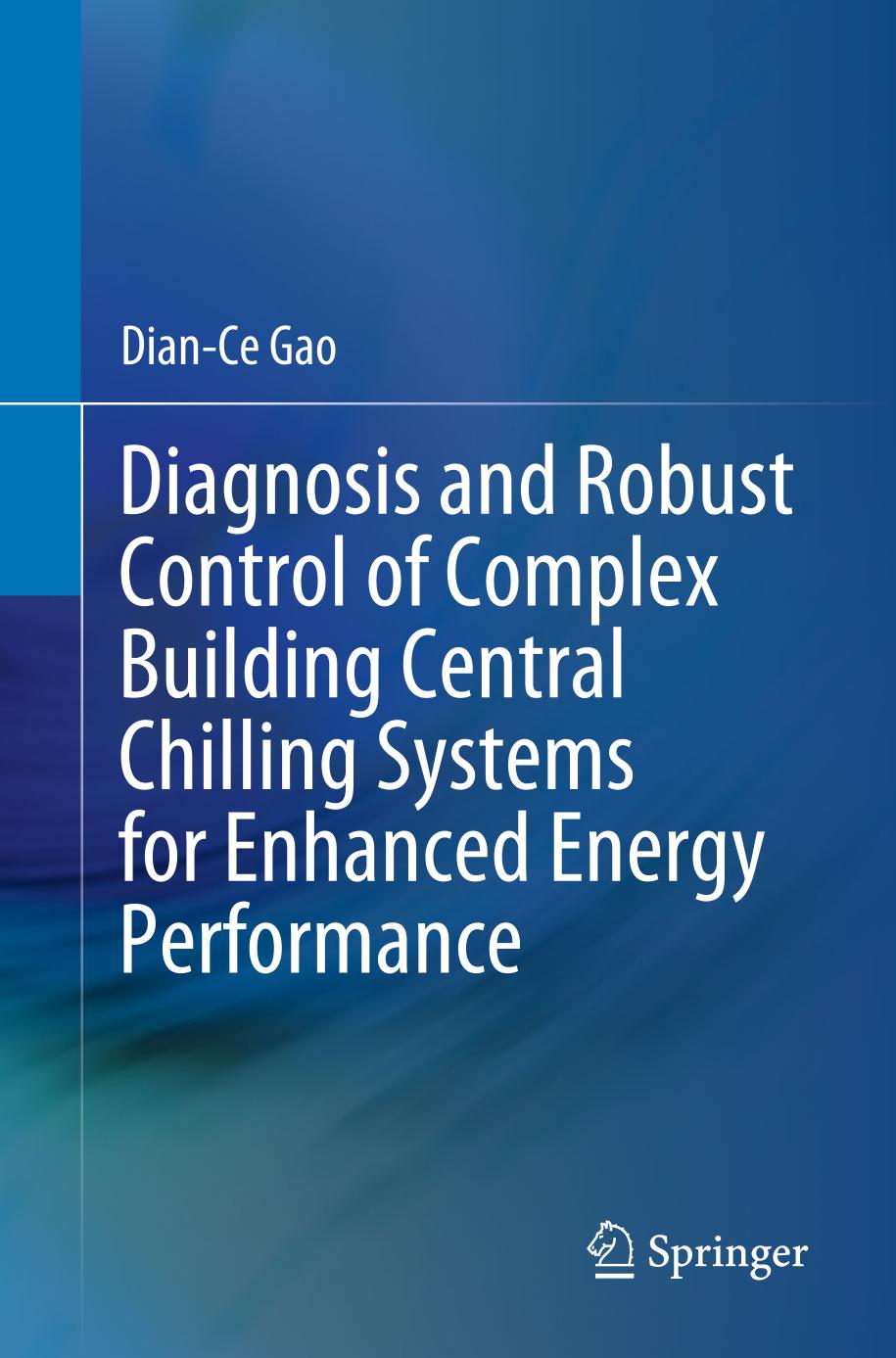 Dian-Ce Gao

Diagnosis and Robust Control of Complex Building Central Chilling Systems for Enhanced Energy Performance

Springer